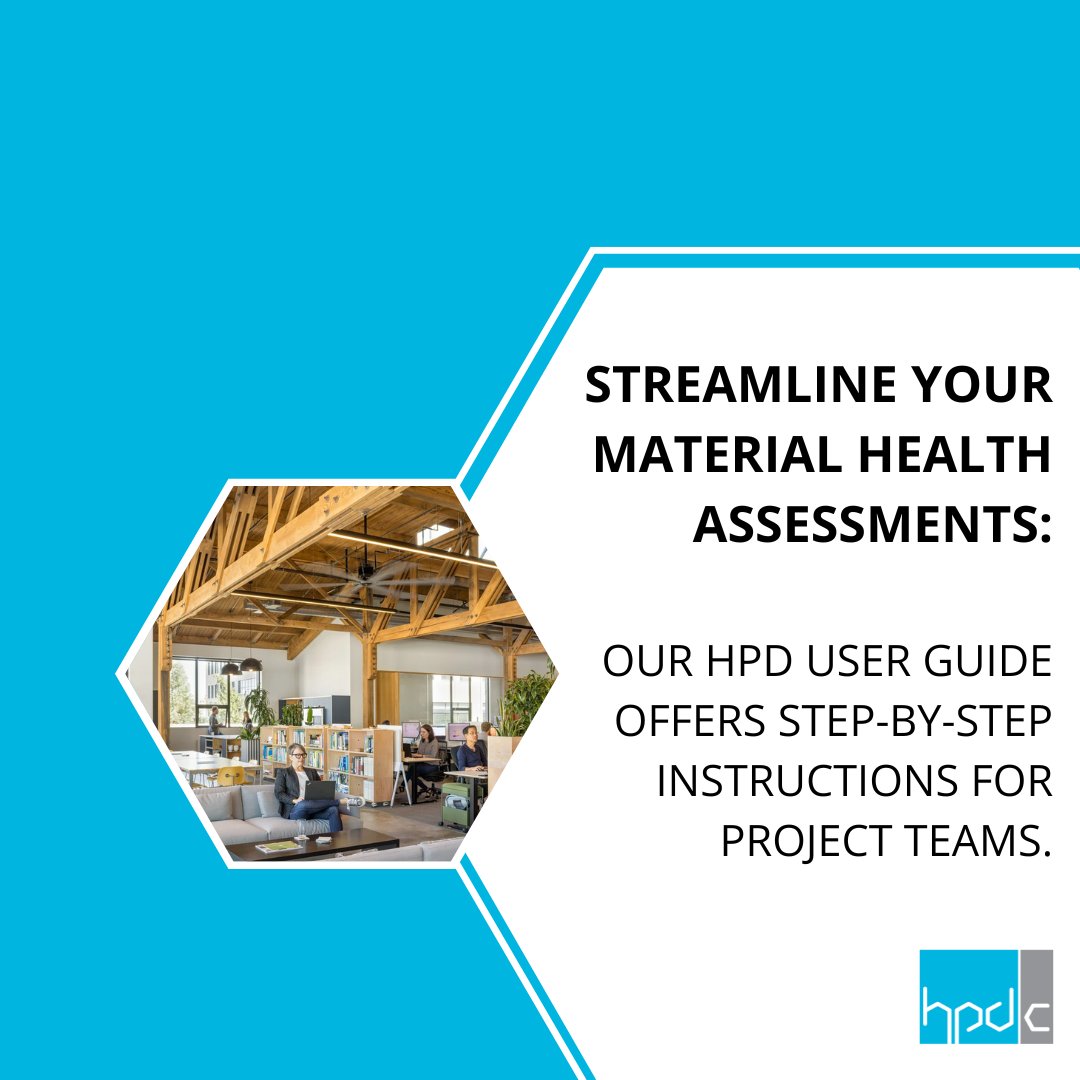 STREAMLINE YOUR MATERIAL HEALTH ASSESSMENTS:

OUR HPD USER GUIDE OFFERS STEP-BY-STEP INSTRUCTIONS FOR PROJECT TEAMS.

hpdc